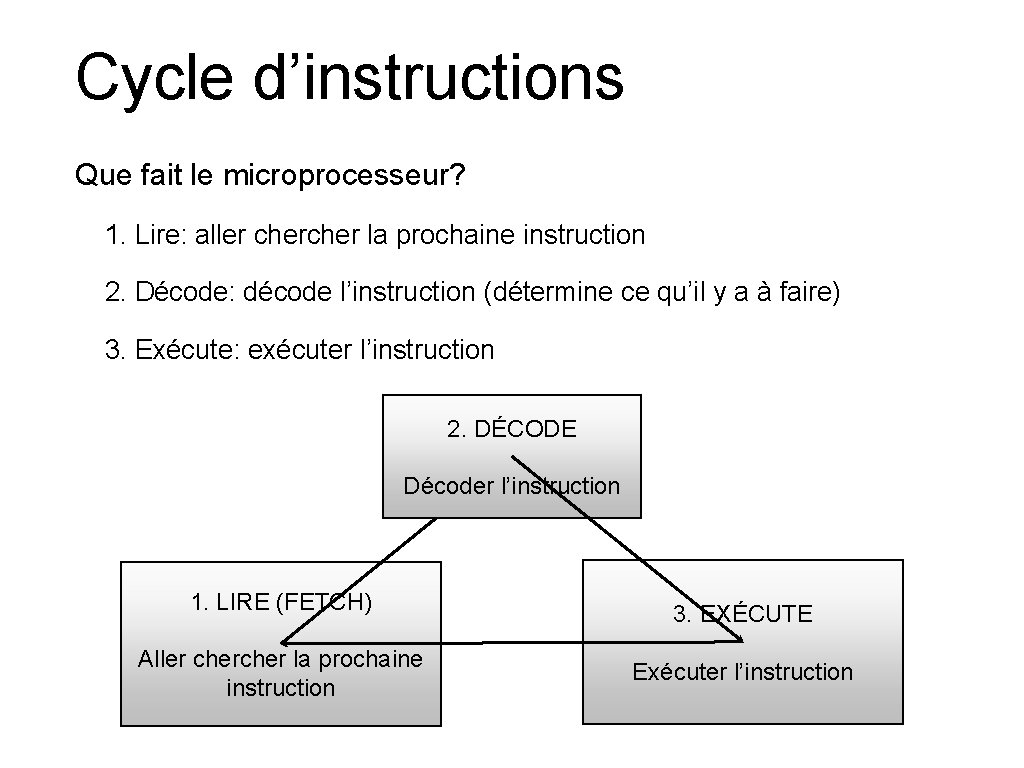 Cycle d’instructions

Que fait le microprocesseur?

1. Lire: aller chercher la prochaine instruction

2. Décode: décode l’instruction (détermine ce qu’il y a à faire)

3. Exécute: exécuter l’instruction

2. DÉCODE

Décoder l’instruction

1. LIRE (FETCH)

Aller chercher la prochaine instruction

3. EXÉCUTE

Exécuter l’instruction